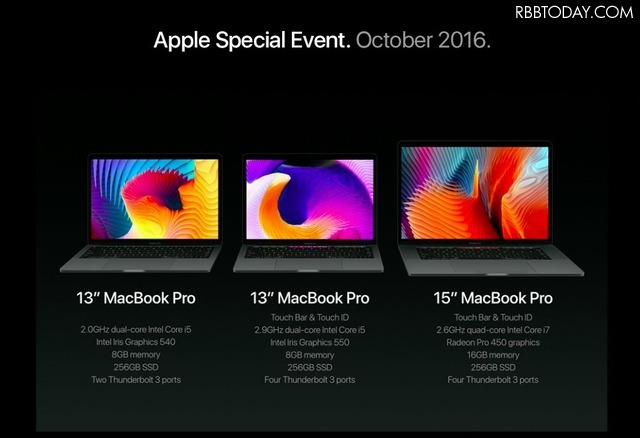 RBBTODAY.COM

Apple Special Event. October 2016.

13" MacBook Pro

2.0GHz dual-core Intel Core i5
Intel Iris Graphics 540
8GB memory
256GB SSD
Two Thunderbolt 3 ports

13" MacBook Pro

Touch Bar & Touch ID
2.9GHz dual-core Intel Core i5
Intel Iris Graphics 550
8GB memory
256GB SSD
Four Thunderbolt 3 ports

15" MacBook Pro

Touch Bar & Touch ID
2.6GHz quad-core Intel Core i7
Radeon Pro 450 graphics
16GB memory
256GB SSD
Four Thunderbolt 3 ports